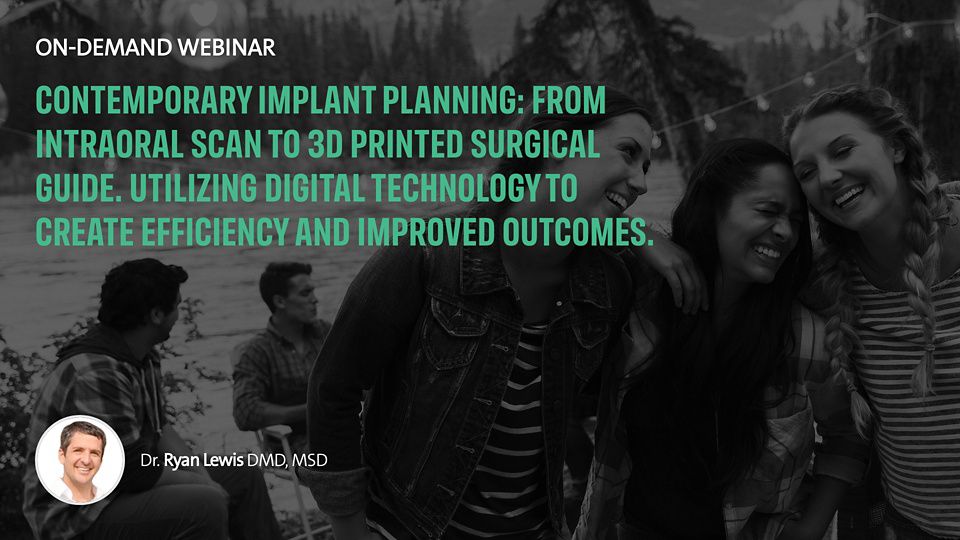 ON-DEMAND WEBINAR

CONTEMPORARY IMPLANT PLANNING: FROM INTRAORAL SCAN TO 3D PRINTED SURGICAL GUIDE. UTILIZING DIGITAL TECHNOLOGY TO CREATE EFFICIENCY AND IMPROVED OUTCOMES.

Dr. Ryan Lewis DMD, MSD